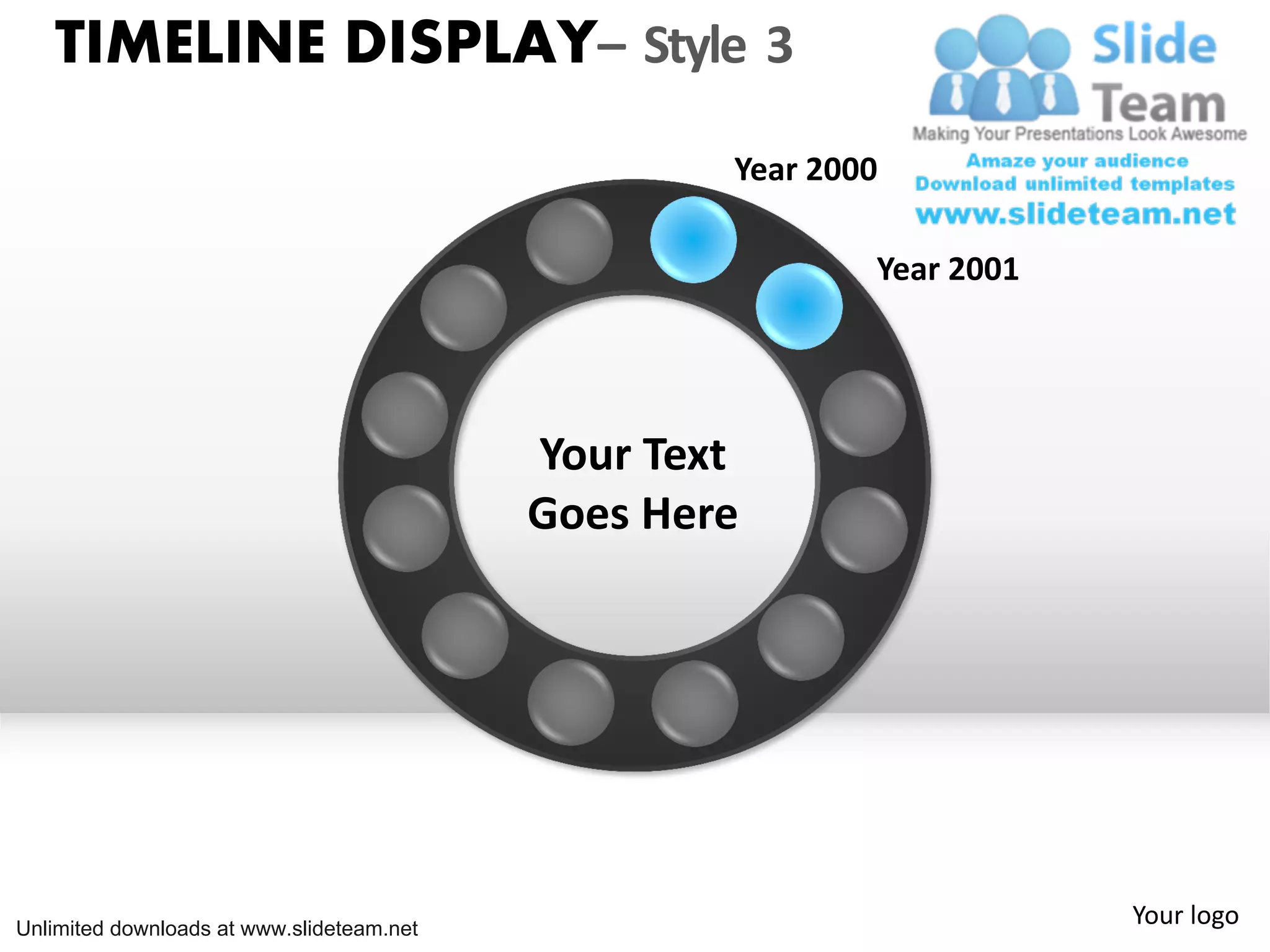 TIMELINE DISPLAY– Style 3

Slide Team
Making Your Presentations Look Awesome
Amaze your audience
Download unlimited templates
www.slideteam.net

Year 2000

Year 2001

Your Text Goes Here

Unlimited downloads at www.slideteam.net

Your logo